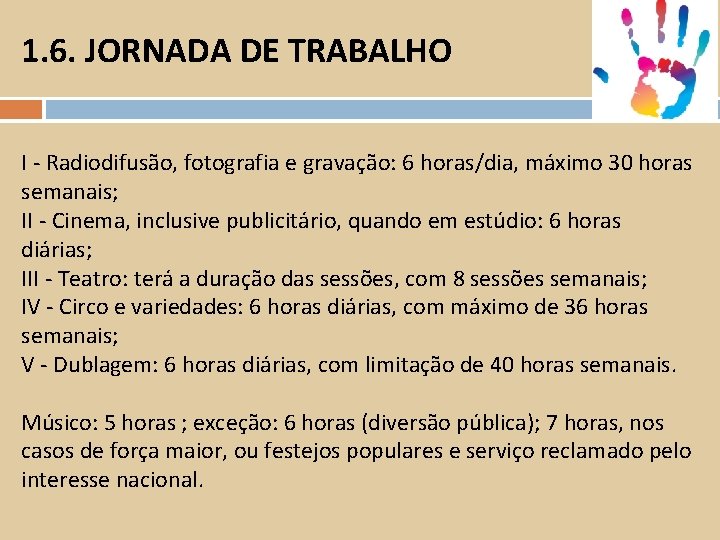 1.6. JORNADA DE TRABALHO

I - Radiodifusão, fotografia e gravação: 6 horas/dia, máximo 30 horas semanais;
II - Cinema, inclusive publicitário, quando em estúdio: 6 horas diárias;
III - Teatro: terá a duração das sessões, com 8 sessões semanais;
IV - Circo e variedades: 6 horas diárias, com máximo de 36 horas semanais;
V - Dublagem: 6 horas diárias, com limitação de 40 horas semanais.

Músico: 5 horas ; exceção: 6 horas (diversão pública); 7 horas, nos casos de força maior, ou festejos populares e serviço reclamado pelo interesse nacional.